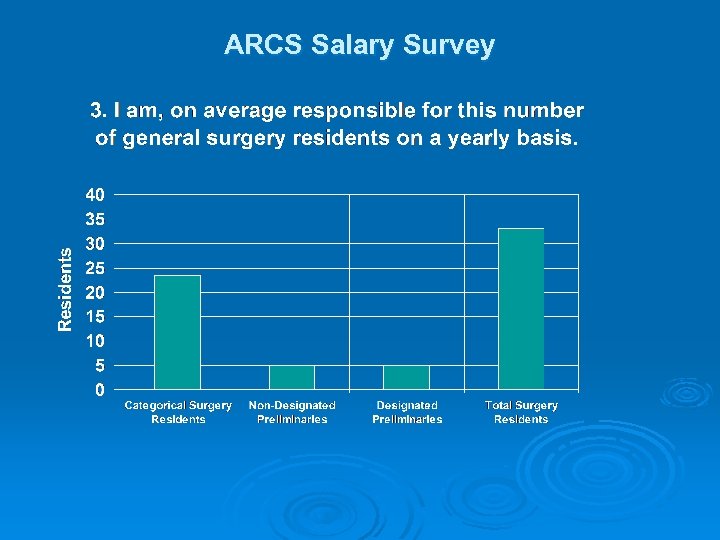 ARCS Salary Survey

3. I am, on average responsible for this number of general surgery residents on a yearly basis.

Residents

40
35
30
25
20
15
10
5
0

Categorical Surgery Residents
Non-Designated Preliminaries
Designated Preliminaries
Total Surgery Residents